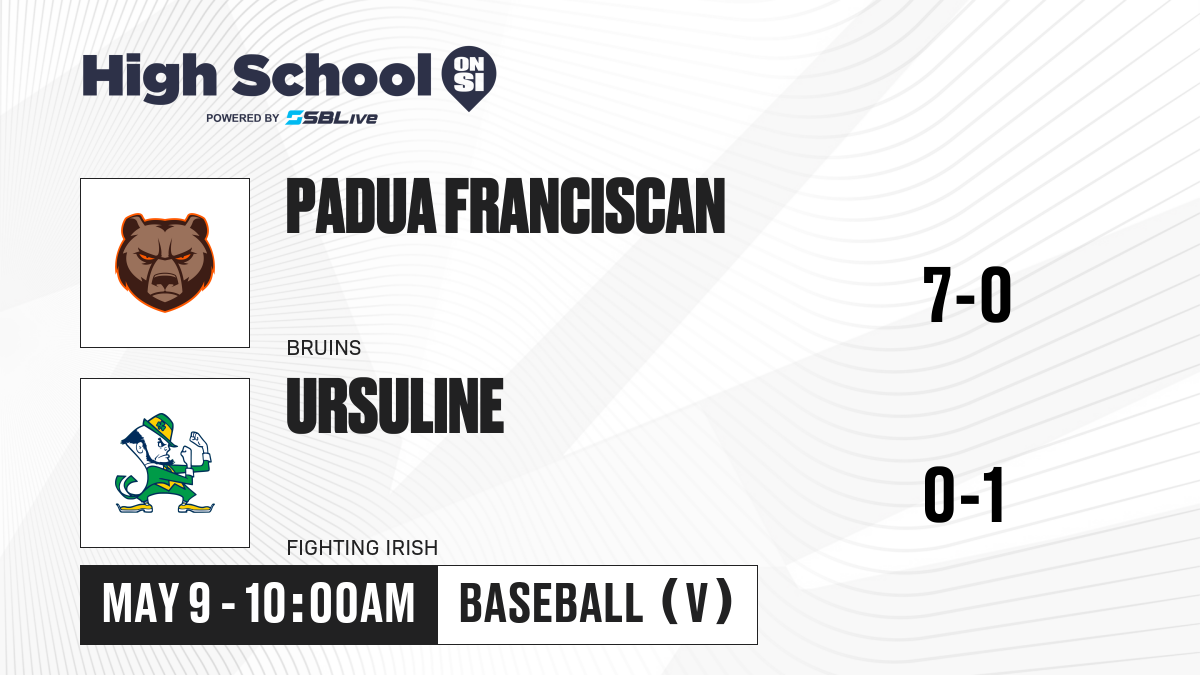 High School ON SI
POWERED BY SBLive

PADUA FRANCISCAN
BRUINS
7-0

URSULINE
FIGHTING IRISH
0-1

MAY 9 - 10:00AM
BASEBALL (V)